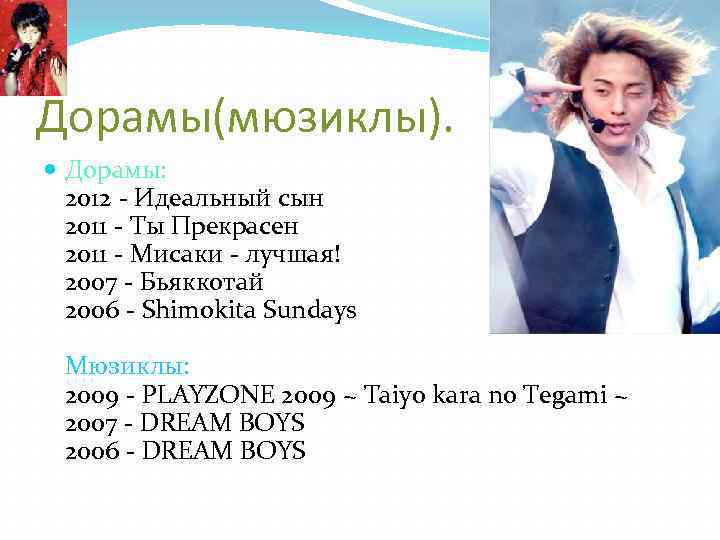 Дорамы(мюзиклы).

Дорамы:
2012 - Идеальный сын
2011 - Ты Прекрасен
2011 - Мисаки - лучшая!
2007 - Бьяккотай
2006 - Shimokita Sundays

Мюзиклы:
2009 - PLAYZONE 2009 ~ Taiyo kara no Tegami ~
2007 - DREAM BOYS
2006 - DREAM BOYS